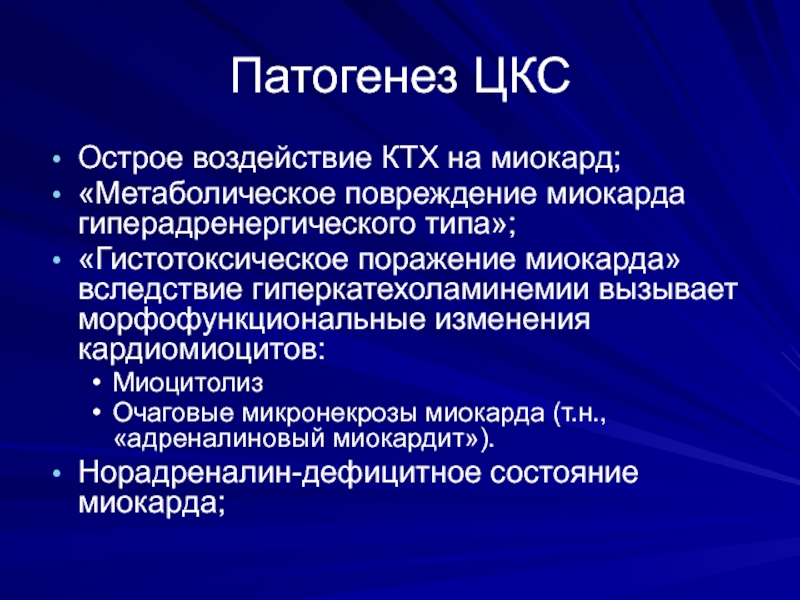 Патогенез ЦКС

• Острое воздействие КТХ на миокард;
• «Метаболическое повреждение миокарда гиперадренергического типа»;
• «Гистотоксическое поражение миокарда» вследствие гиперкатехоламинемии вызывает морфофункциональные изменения кардиомиоцитов:
  • Миоцитолиз
  • Очаговые микронекрозы миокарда (т.н., «адреналиновый миокардит»).
• Норадреналин-дефицитное состояние миокарда;